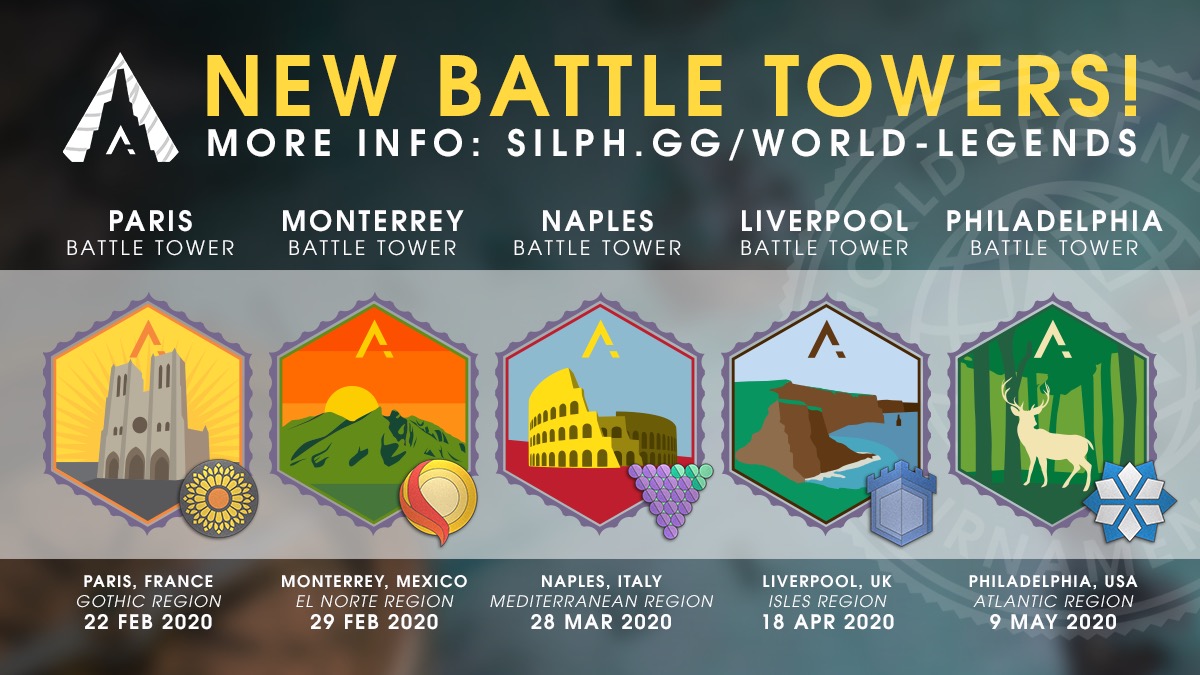 NEW BATTLE TOWERS!
MORE INFO: SILPH.GG/WORLD-LEGENDS

PARIS
BATTLE TOWER

MONTERREY
BATTLE TOWER

NAPLES
BATTLE TOWER

LIVERPOOL
BATTLE TOWER

PHILADELPHIA
BATTLE TOWER

PARIS, FRANCE
GOTHIC REGION
22 FEB 2020

MONTERREY, MEXICO
EL NORTE REGION
29 FEB 2020

NAPLES, ITALY
MEDITERRANEAN REGION
28 MAR 2020

LIVERPOOL, UK
ISLES REGION
18 APR 2020

PHILADELPHIA, USA
ATLANTIC REGION
9 MAY 2020